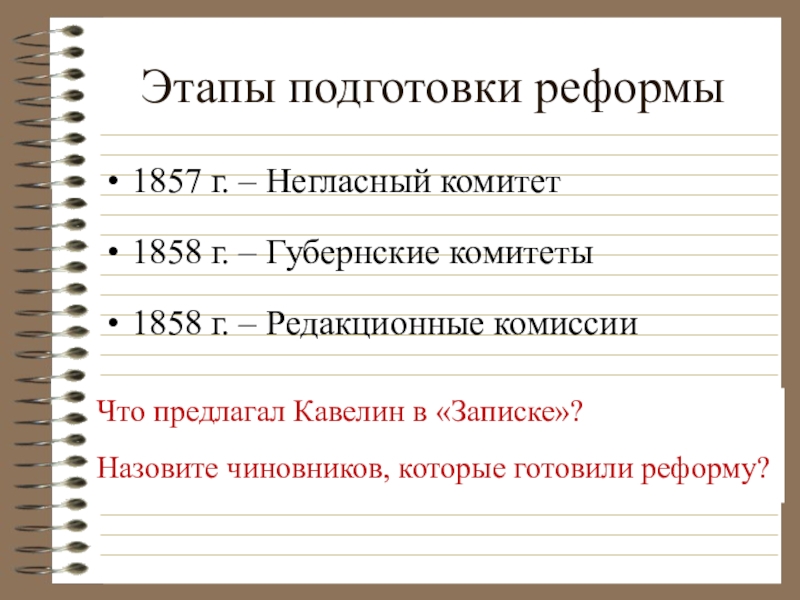 Этапы подготовки реформы

• 1857 г. – Негласный комитет

• 1858 г. – Губернские комитеты

• 1858 г. – Редакционные комиссии

Что предлагал Кавелин в «Записке»?

Назовите чиновников, которые готовили реформу?